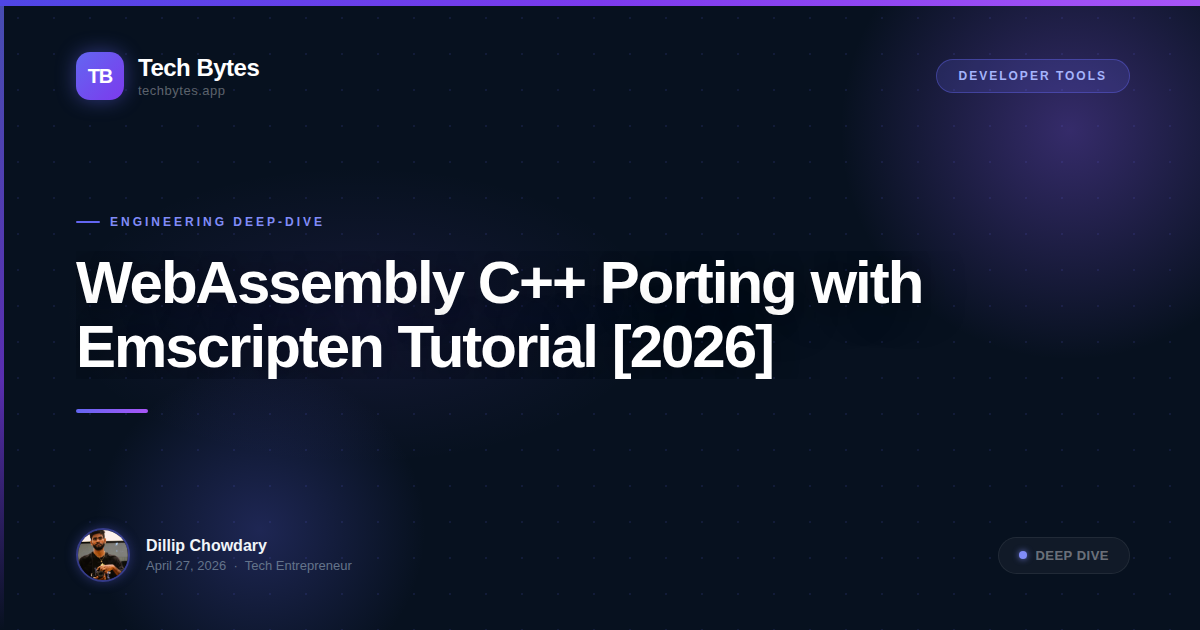 TB
Tech Bytes
techbytes.app

DEVELOPER TOOLS

ENGINEERING DEEP-DIVE

WebAssembly C++ Porting with Emscripten Tutorial [2026]

Dillip Chowdary
April 27, 2026 · Tech Entrepreneur

DEEP DIVE